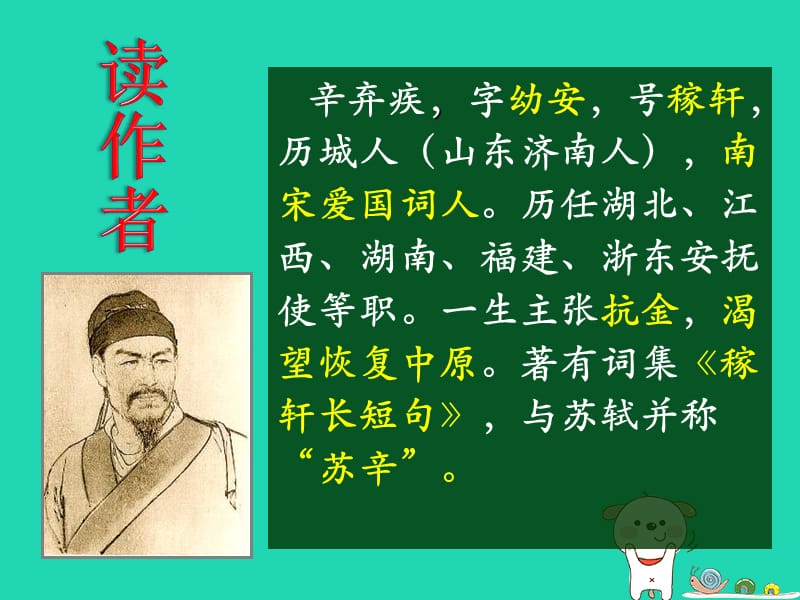 读作者

辛弃疾，字幼安，号稼轩，历城人（山东济南人），南宋爱国词人。历任湖北、江西、湖南、福建、浙东安抚使等职。一生主张抗金，渴望恢复中原。著有词集《稼轩长短句》，与苏轼并称“苏辛”。